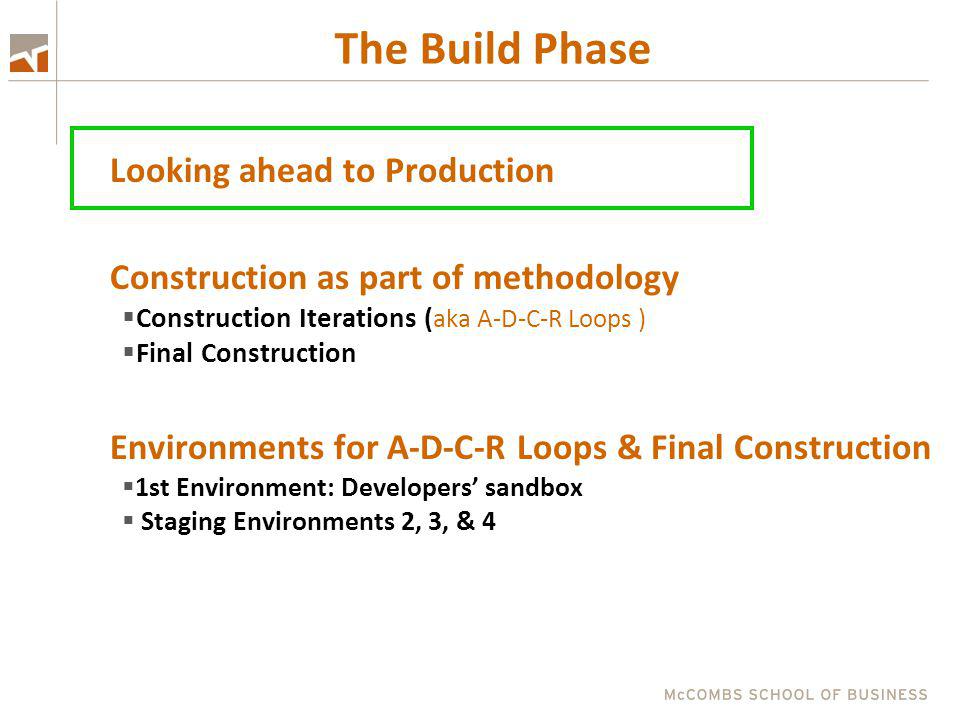 The Build Phase

Looking ahead to Production

Construction as part of methodology

▪Construction Iterations (aka A-D-C-R Loops )

▪Final Construction

Environments for A-D-C-R Loops & Final Construction

▪1st Environment: Developers' sandbox

▪ Staging Environments 2, 3, & 4

McCOMBS SCHOOL OF BUSINESS